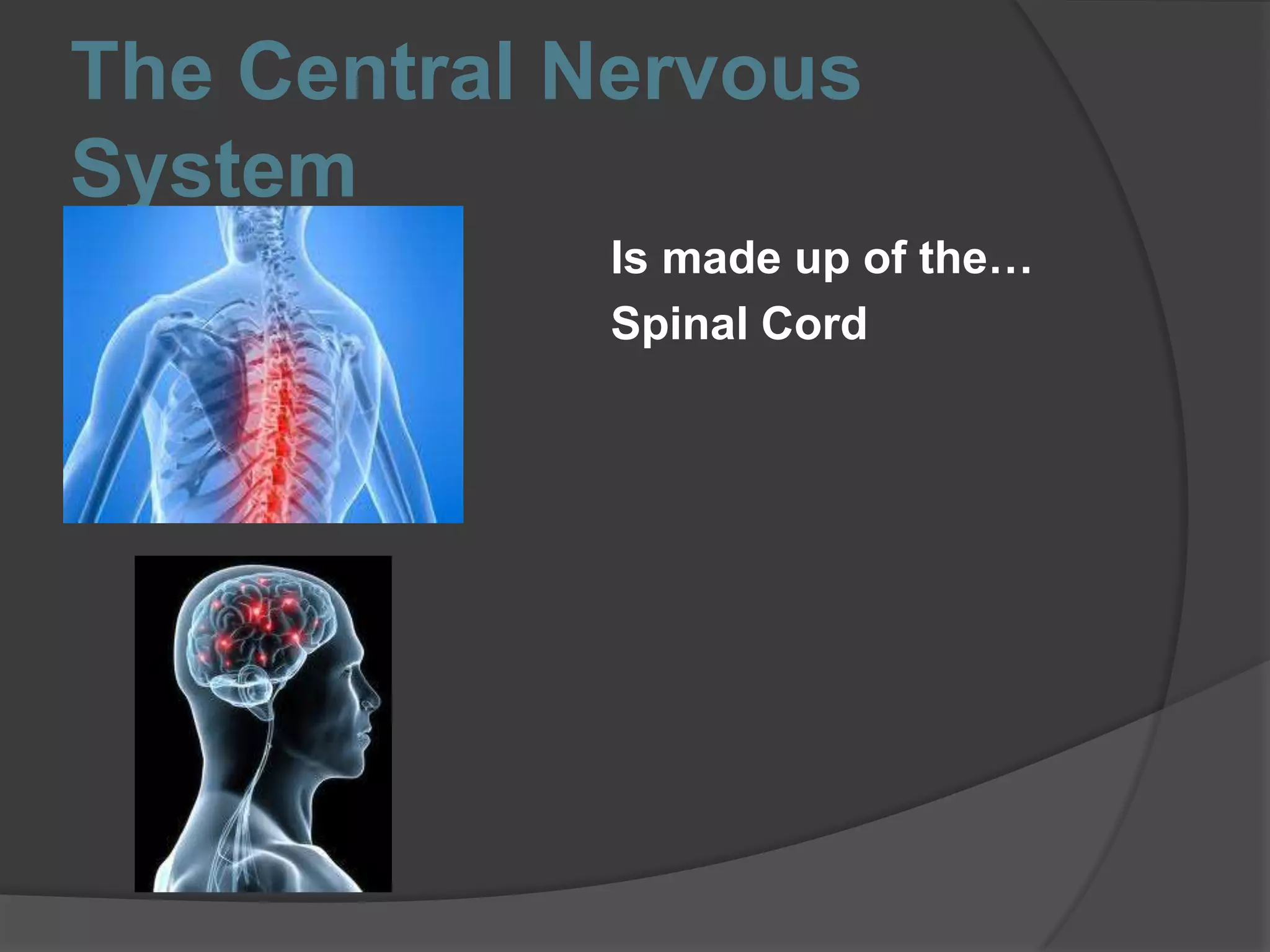 The Central Nervous System

Is made up of the…

Spinal Cord